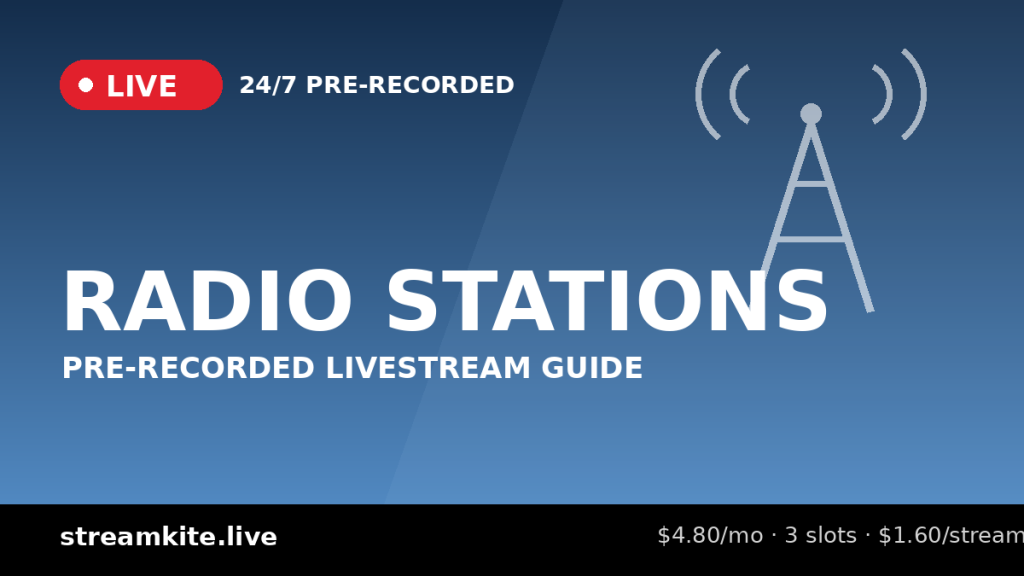 LIVE 24/7 PRE-RECORDED

RADIO STATIONS

PRE-RECORDED LIVESTREAM GUIDE

streamkite.live

$4.80/mo · 3 slots · $1.60/stream